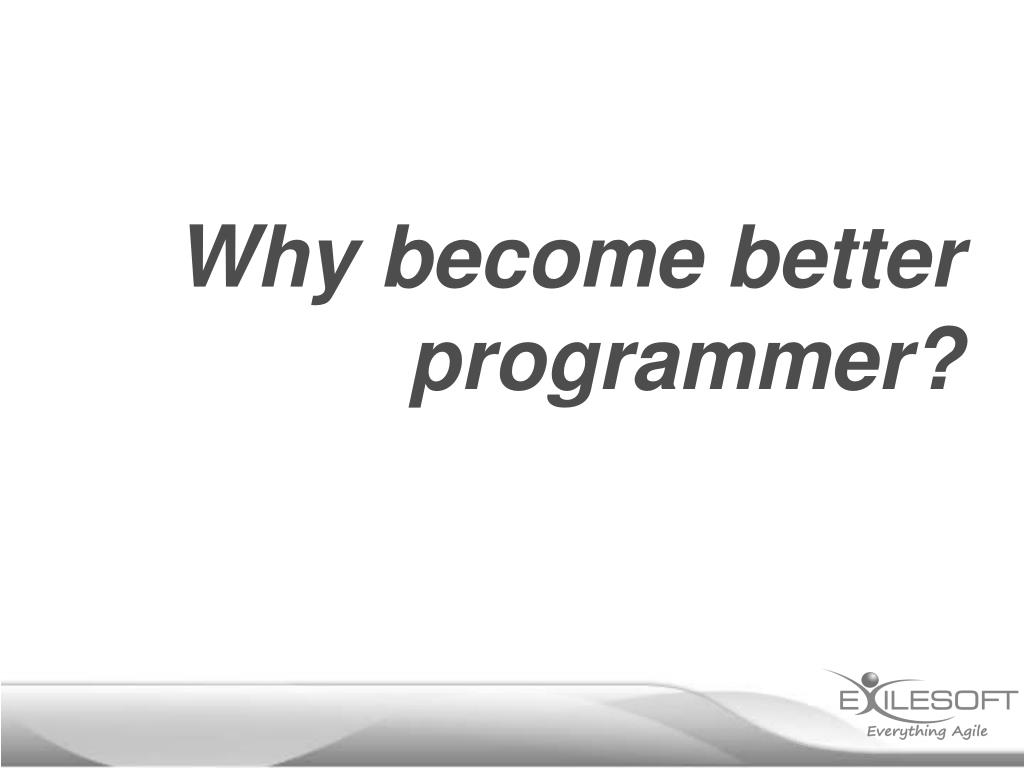 Why become better programmer?

EXILESOFT
Everything Agile